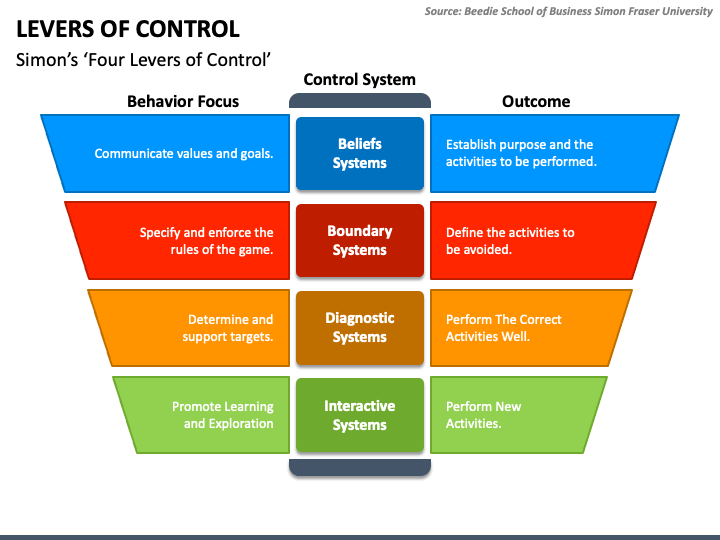 Source: Beedie School of Business Simon Fraser University

LEVERS OF CONTROL

Simon's 'Four Levers of Control'

| Behavior Focus | Control System | Outcome |
|---|---|---|
| Communicate values and goals. | Beliefs Systems | Establish purpose and the activities to be performed. |
| Specify and enforce the rules of the game. | Boundary Systems | Define the activities to be avoided. |
| Determine and support targets. | Diagnostic Systems | Perform The Correct Activities Well. |
| Promote Learning and Exploration | Interactive Systems | Perform New Activities. |